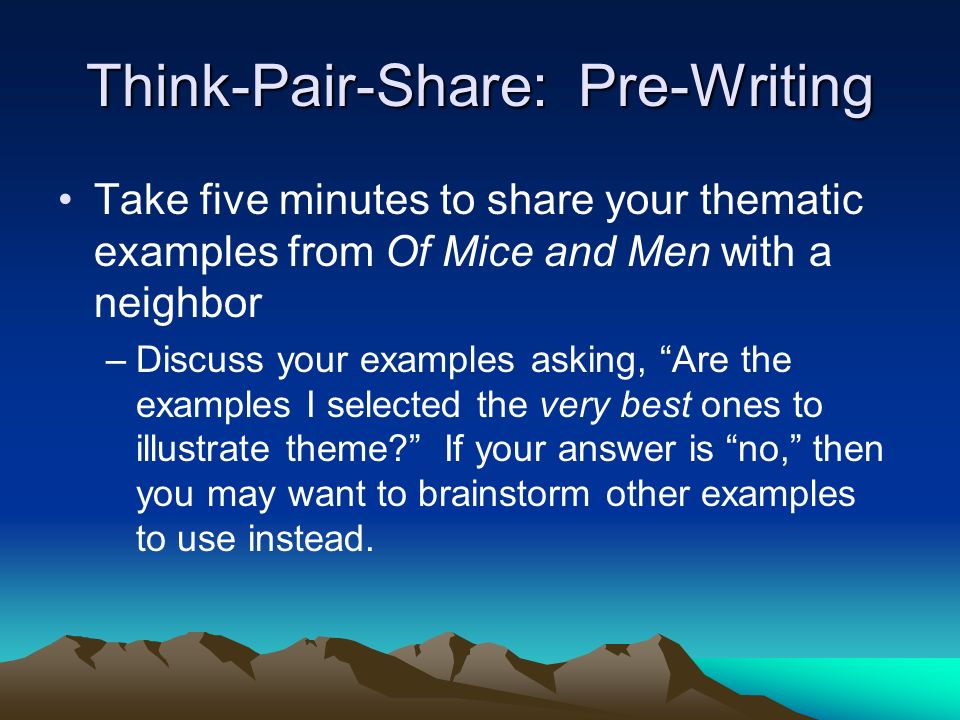 Think-Pair-Share: Pre-Writing

• Take five minutes to share your thematic examples from Of Mice and Men with a neighbor

– Discuss your examples asking, “Are the examples I selected the very best ones to illustrate theme?” If your answer is “no,” then you may want to brainstorm other examples to use instead.